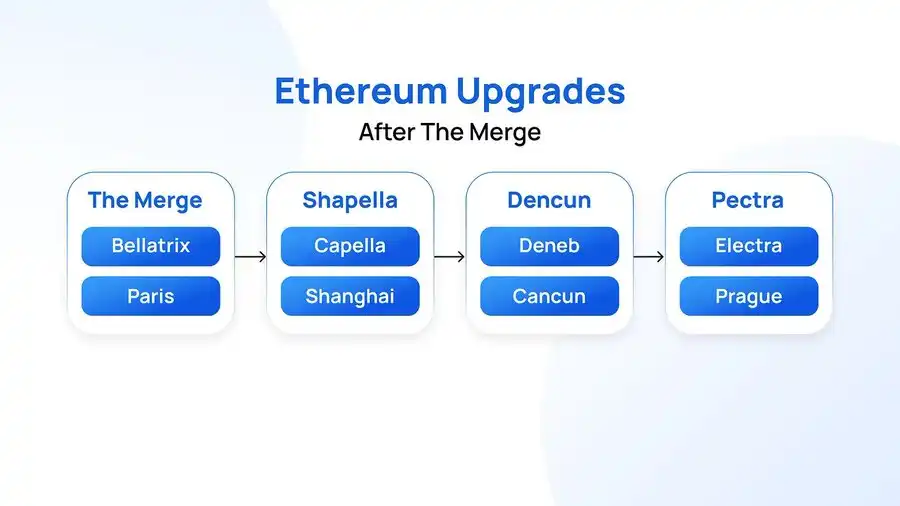 Ethereum Upgrades
After The Merge

The Merge
Bellatrix
Paris

Shapella
Capella
Shanghai

Dencun
Deneb
Cancun

Pectra
Electra
Prague